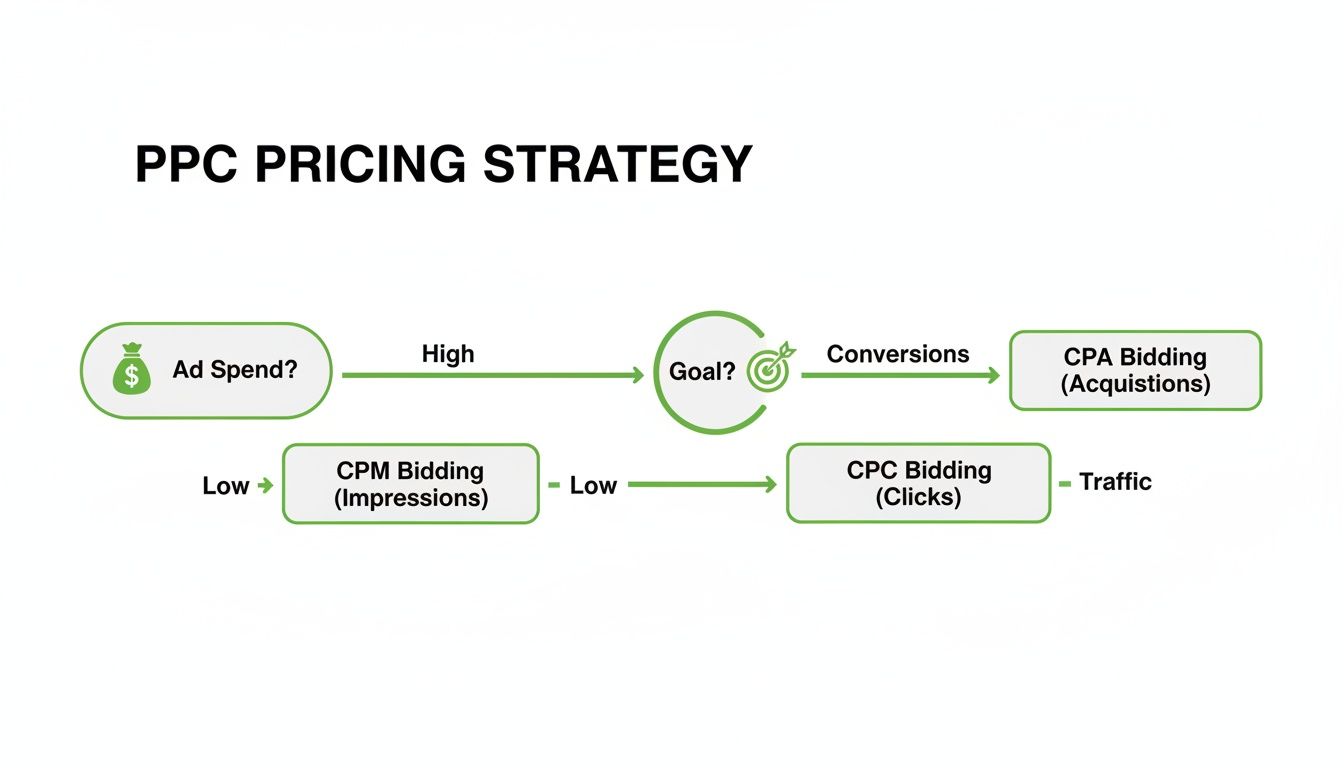 PPC PRICING STRATEGY

Ad Spend?

High

Goal?

Conversions

CPA Bidding (Acquistions)

Low

CPM Bidding (Impressions)

Low

CPC Bidding (Clicks)

Traffic